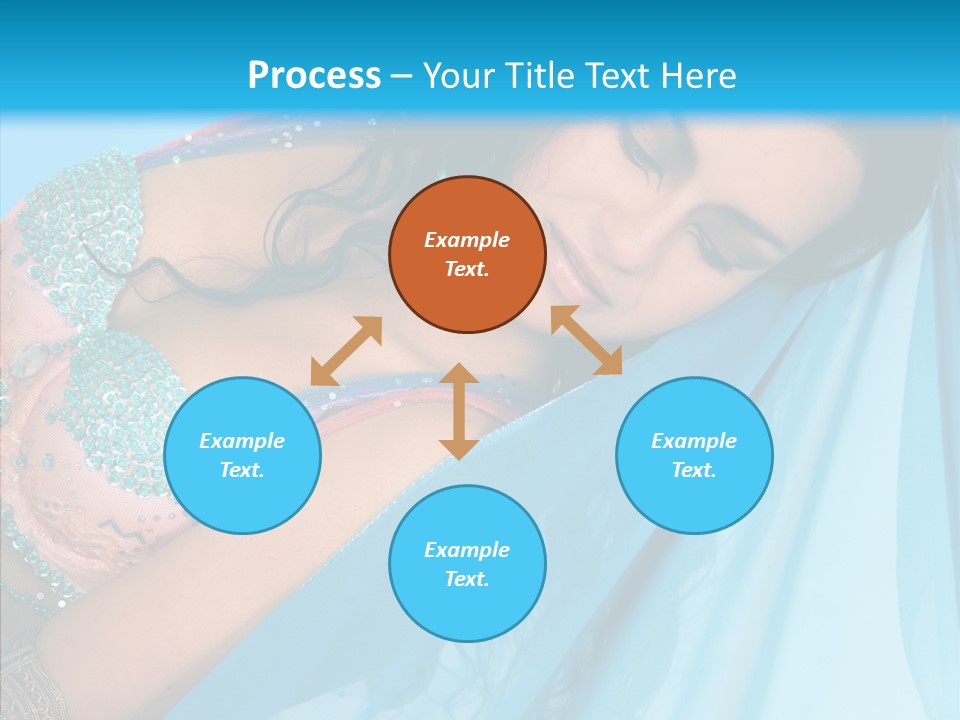 Process – Your Title Text Here

Example Text.

Example Text.

Example Text.

Example Text.